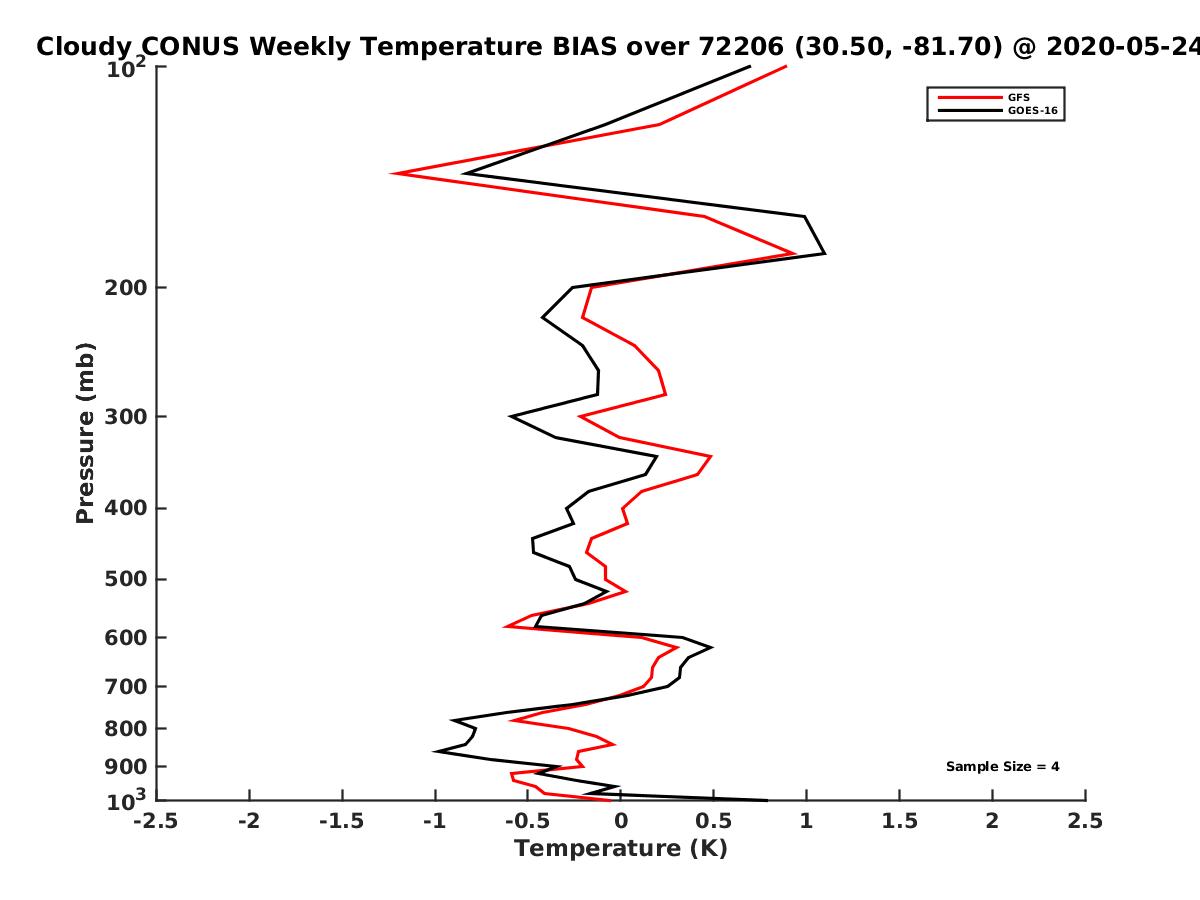 Cloudy CONUS Weekly Temperature BIAS over 72206 (30.50, -81.70) @ 2020-05-24

GFS
GOES-16

Pressure (mb)

$10^2$
200
300
400
500
600
700
800
900
$10^3$

Sample Size = 4

-2.5
-2
-1.5
-1
-0.5
0
0.5
1
1.5
2
2.5

Temperature (K)